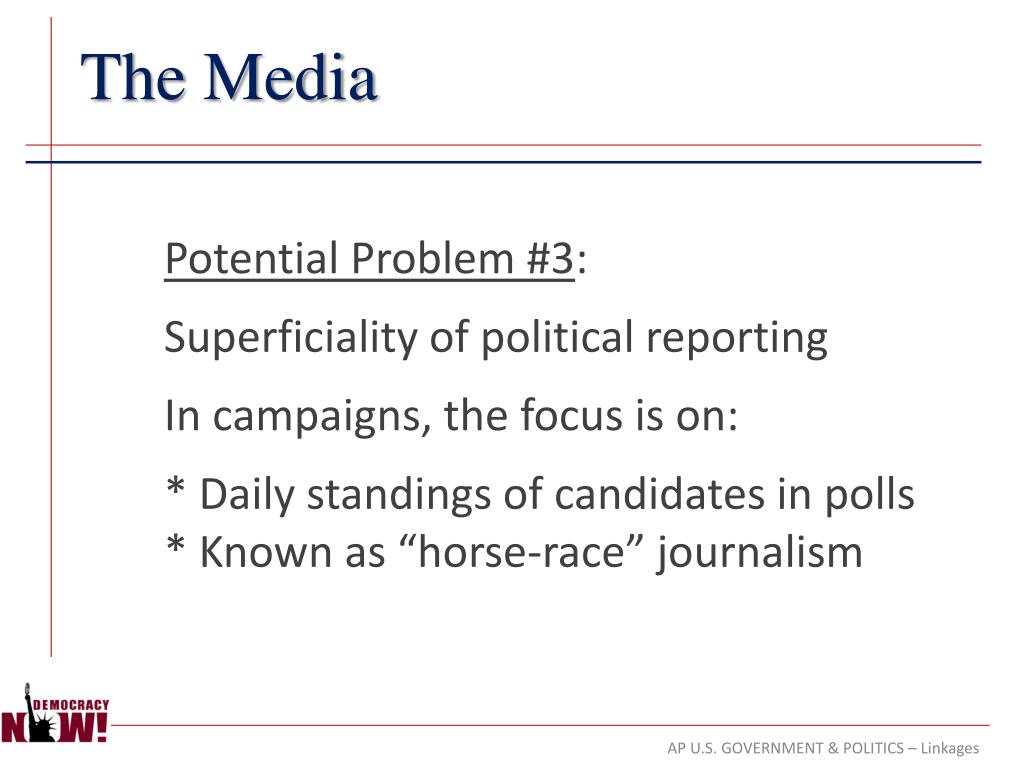 The Media

Potential Problem #3:

Superficiality of political reporting

In campaigns, the focus is on:

* Daily standings of candidates in polls
* Known as “horse-race” journalism

DEMOCRACY NOW!

AP U.S. GOVERNMENT & POLITICS – Linkages